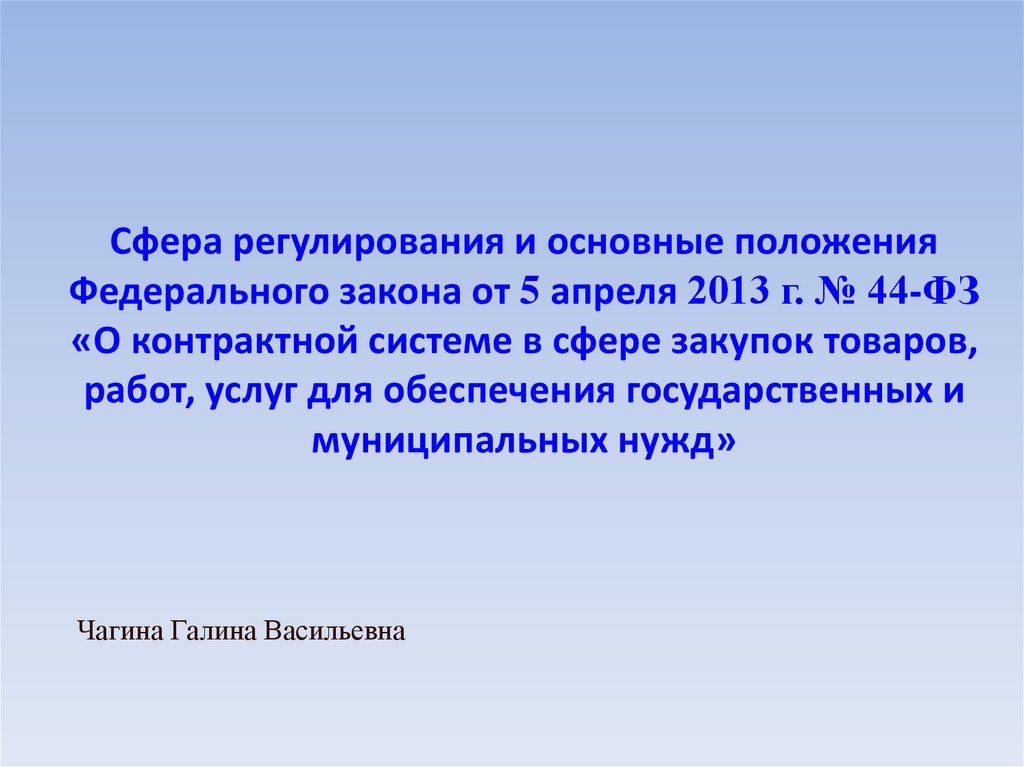 Сфера регулирования и основные положения Федерального закона от 5 апреля 2013 г. № 44-ФЗ «О контрактной системе в сфере закупок товаров, работ, услуг для обеспечения государственных и муниципальных нужд»

Чагина Галина Васильевна